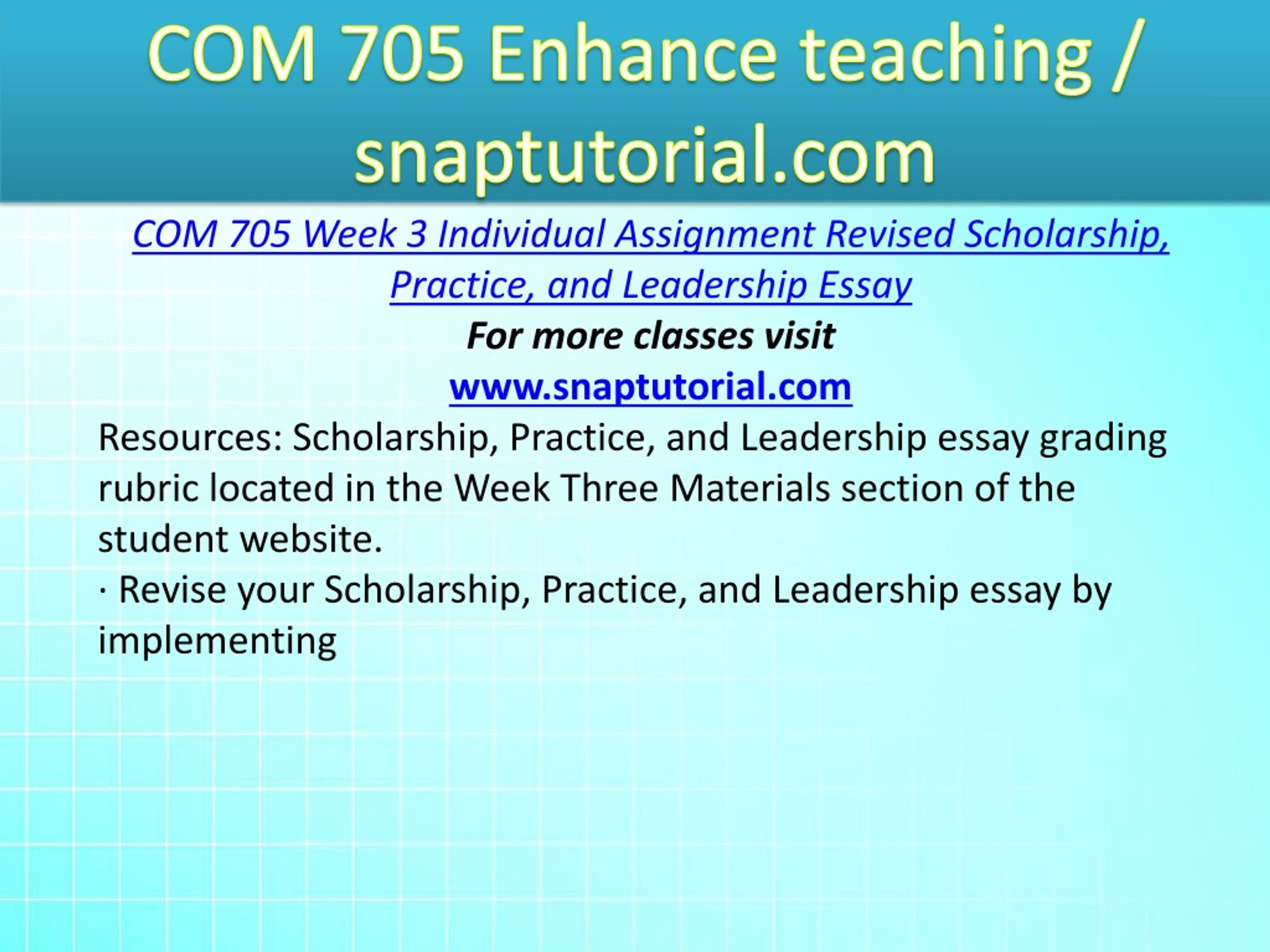 COM 705 Enhance teaching / snaptutorial.com

COM 705 Week 3 Individual Assignment Revised Scholarship, Practice, and Leadership Essay

For more classes visit

www.snaptutorial.com

Resources: Scholarship, Practice, and Leadership essay grading rubric located in the Week Three Materials section of the student website.

· Revise your Scholarship, Practice, and Leadership essay by implementing